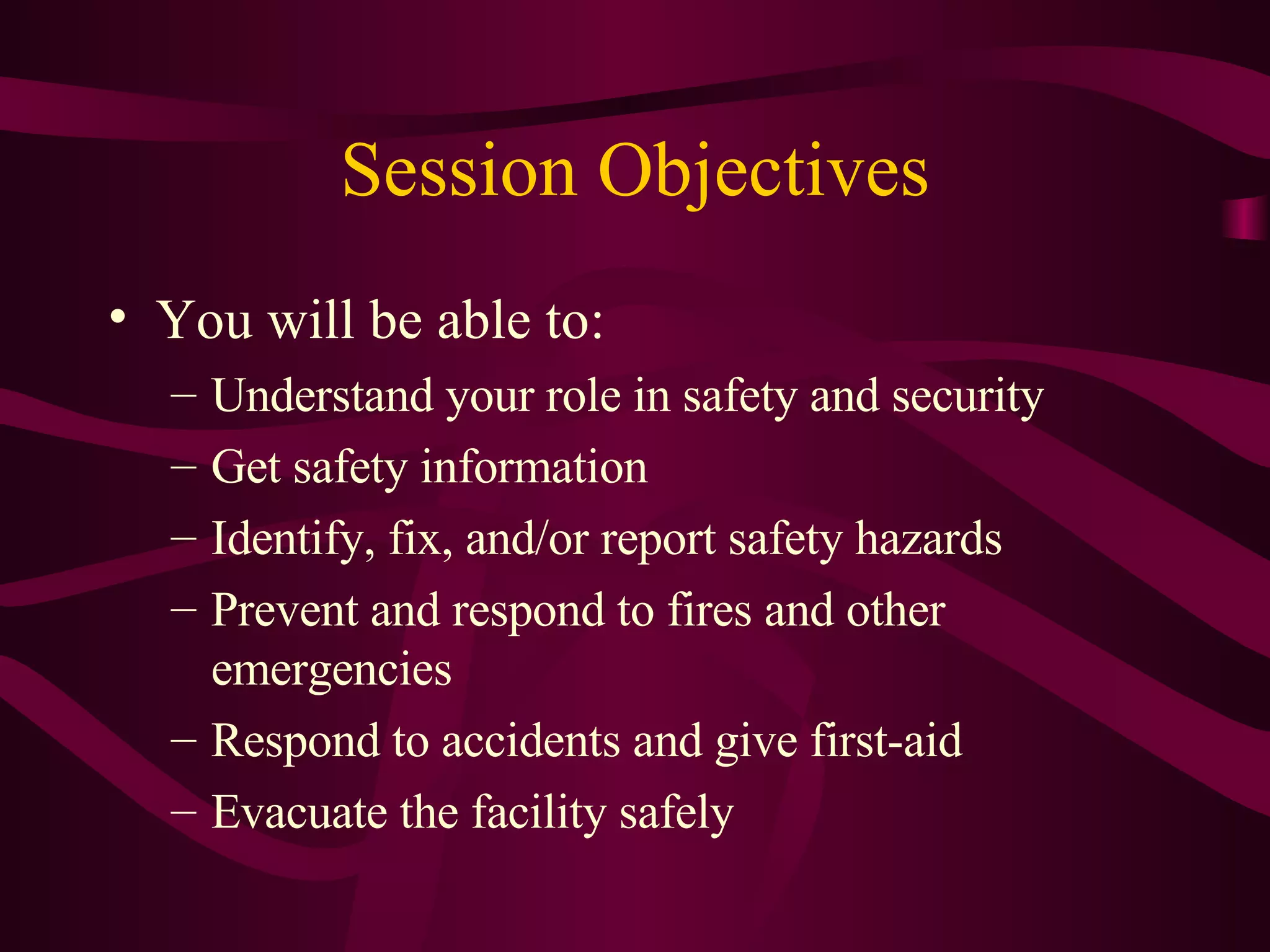 Session Objectives

• You will be able to:
– Understand your role in safety and security
– Get safety information
– Identify, fix, and/or report safety hazards
– Prevent and respond to fires and other emergencies
– Respond to accidents and give first-aid
– Evacuate the facility safely